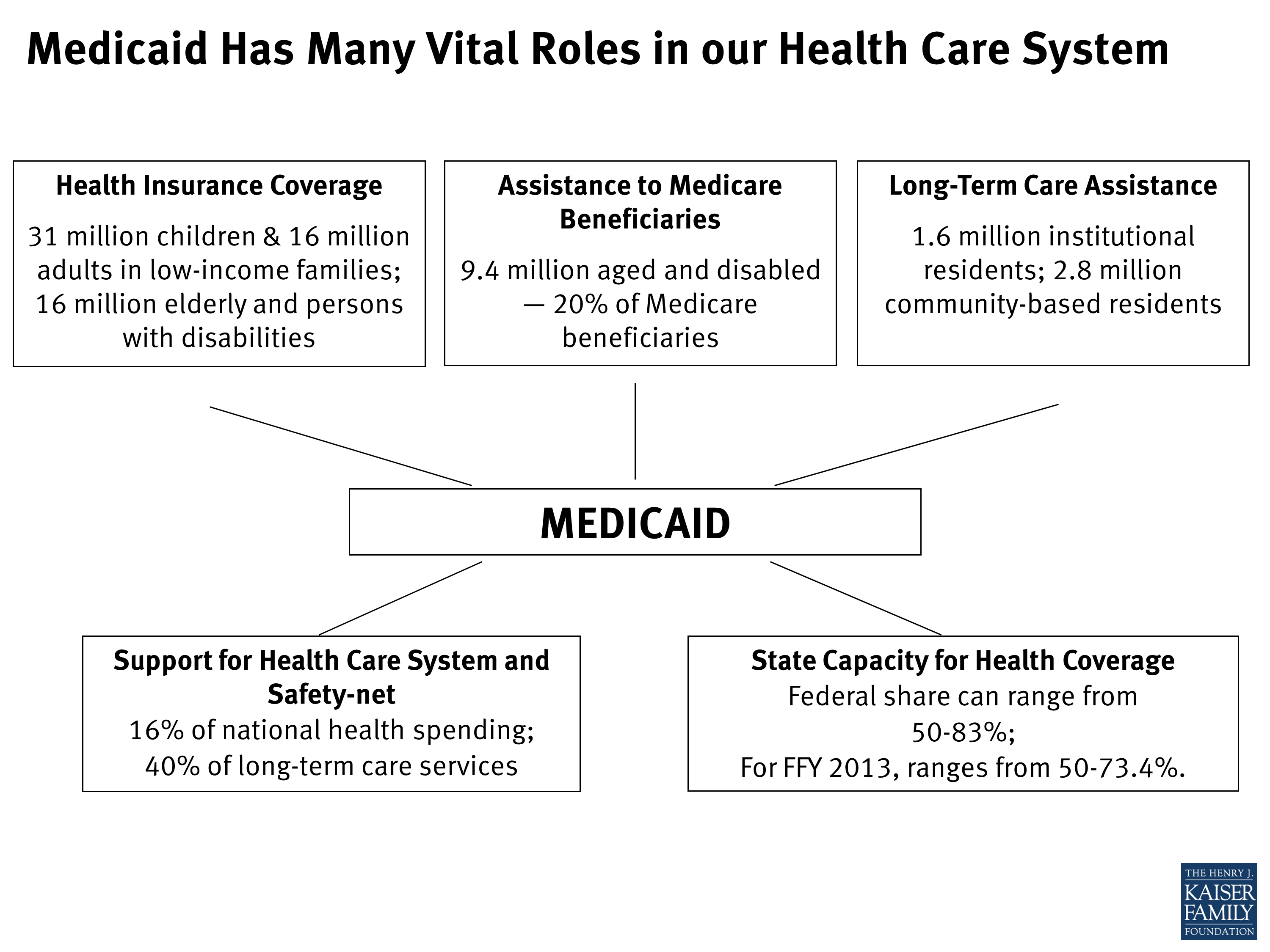 Medicaid Has Many Vital Roles in our Health Care System

Health Insurance Coverage
31 million children & 16 million adults in low-income families; 16 million elderly and persons with disabilities

Assistance to Medicare Beneficiaries
9.4 million aged and disabled — 20% of Medicare beneficiaries

Long-Term Care Assistance
1.6 million institutional residents; 2.8 million community-based residents

MEDICAID

Support for Health Care System and Safety-net
16% of national health spending;
40% of long-term care services

State Capacity for Health Coverage
Federal share can range from 50-83%;
For FFY 2013, ranges from 50-73.4%.

THE HENRY J. KAISER FAMILY FOUNDATION